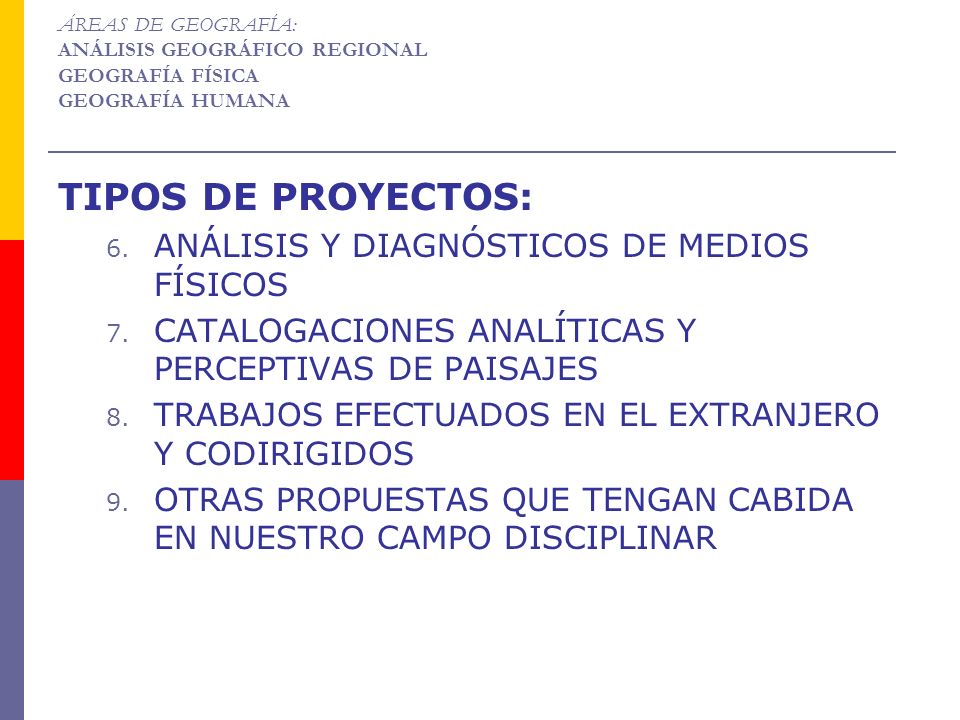 ÁREAS DE GEOGRAFÍA:
ANÁLISIS GEOGRÁFICO REGIONAL
GEOGRAFÍA FÍSICA
GEOGRAFÍA HUMANA

TIPOS DE PROYECTOS:

6. ANÁLISIS Y DIAGNÓSTICOS DE MEDIOS FÍSICOS
7. CATALOGACIONES ANALÍTICAS Y PERCEPTIVAS DE PAISAJES
8. TRABAJOS EFECTUADOS EN EL EXTRANJERO Y CODIRIGIDOS
9. OTRAS PROPUESTAS QUE TENGAN CABIDA EN NUESTRO CAMPO DISCIPLINAR